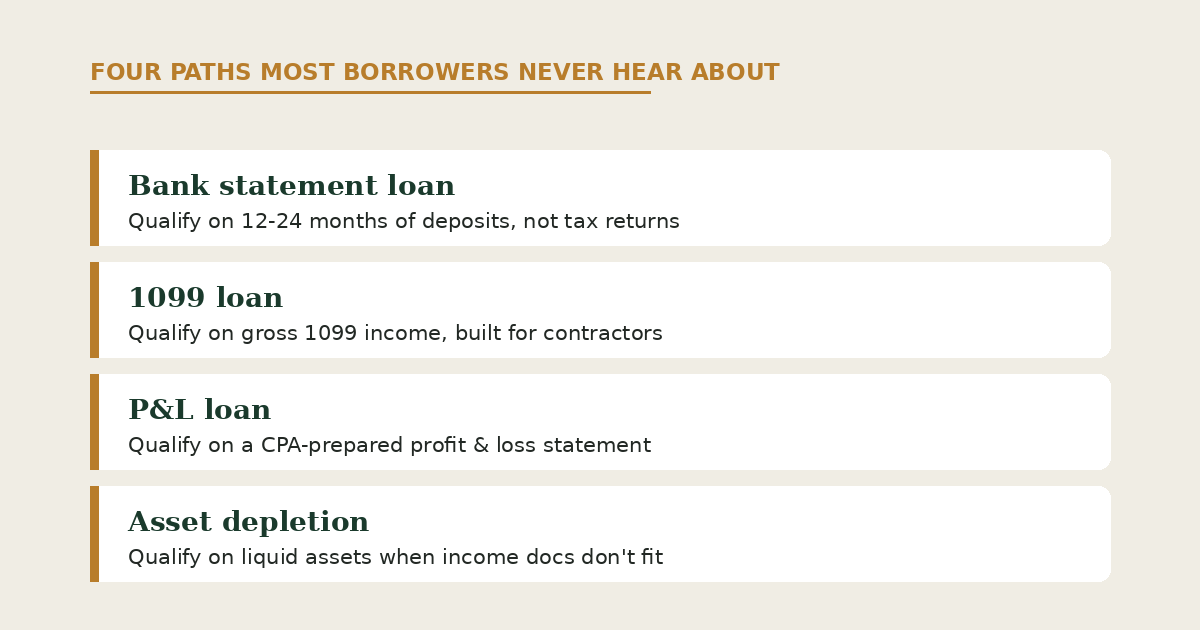 FOUR PATHS MOST BORROWERS NEVER HEAR ABOUT

Bank statement loan
Qualify on 12-24 months of deposits, not tax returns

1099 loan
Qualify on gross 1099 income, built for contractors

P&L loan
Qualify on a CPA-prepared profit & loss statement

Asset depletion
Qualify on liquid assets when income docs don't fit